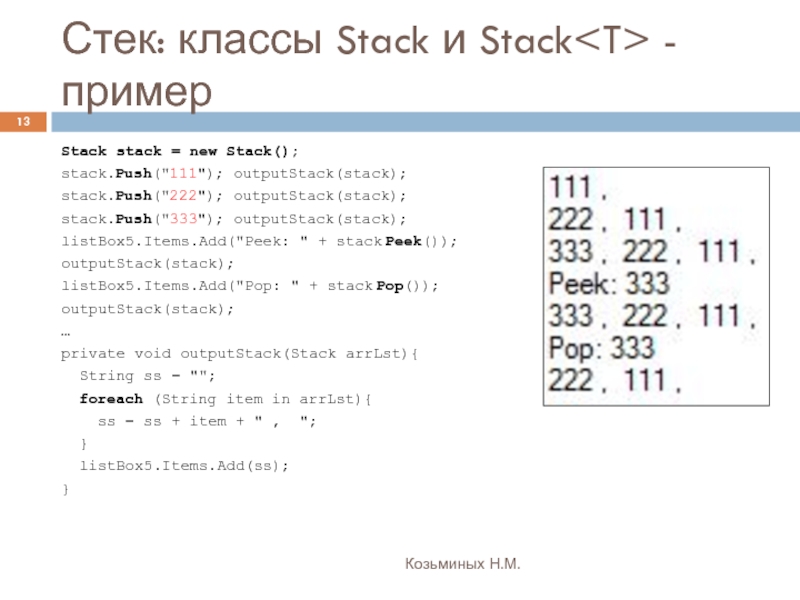 Стек: классы Stack и Stack<T> - пример

13

Stack stack = new Stack();
stack.Push("111"); outputStack(stack);
stack.Push("222"); outputStack(stack);
stack.Push("333"); outputStack(stack);
listBox5.Items.Add("Peek: " + stack.Peek());
outputStack(stack);
listBox5.Items.Add("Pop: " + stack.Pop());
outputStack(stack);
…
private void outputStack(Stack arrLst){
String ss = "";
foreach (String item in arrLst){
ss = ss + item + " , ";
}
listBox5.Items.Add(ss);
}

111 ,
222 , 111 ,
333 , 222 , 111 ,
Peek: 333
333 , 222 , 111 ,
Pop: 333
222 , 111 ,

Козьминых Н.М.